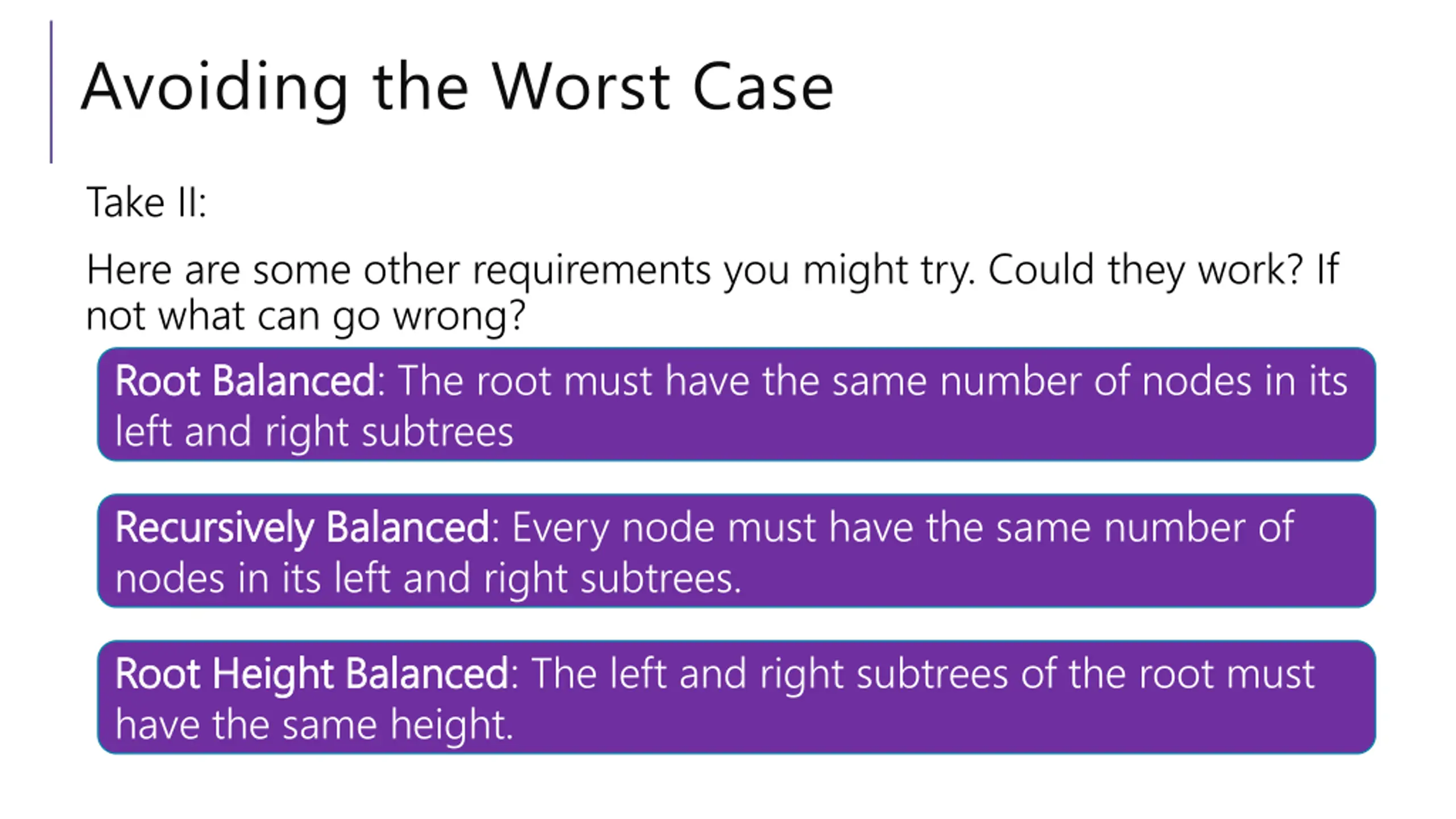 Avoiding the Worst Case

Take II:

Here are some other requirements you might try. Could they work? If not what can go wrong?

Root Balanced: The root must have the same number of nodes in its left and right subtrees

Recursively Balanced: Every node must have the same number of nodes in its left and right subtrees.

Root Height Balanced: The left and right subtrees of the root must have the same height.